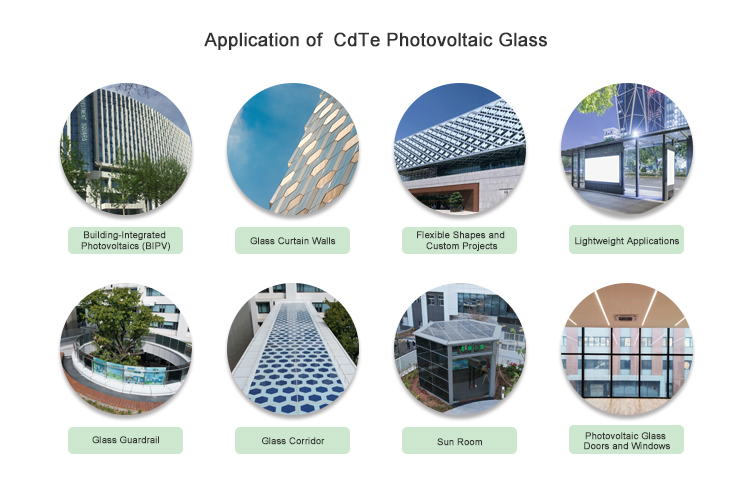 Application of CdTe Photovoltaic Glass

Building-Integrated Photovoltaics (BIPV)

Glass Curtain Walls

Flexible Shapes and Custom Projects

Lightweight Applications

Glass Guardrail

Glass Corridor

Sun Room

Photovoltaic Glass Doors and Windows